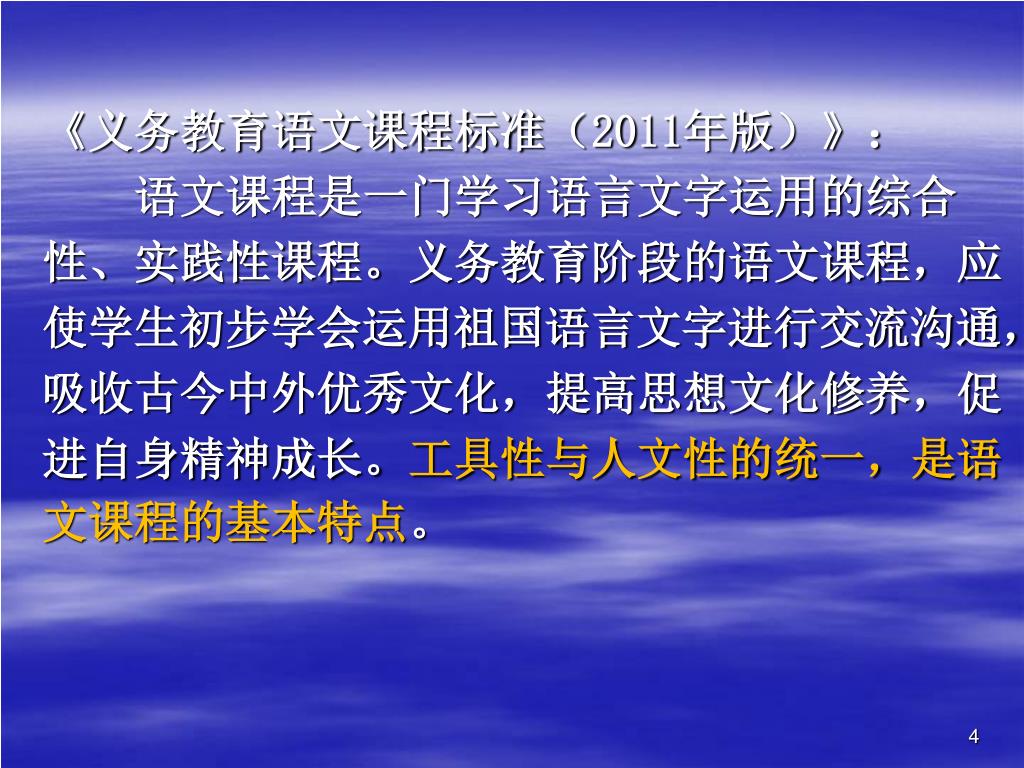 《义务教育语文课程标准（2011年版）》：

语文课程是一门学习语言文字运用的综合性、实践性课程。义务教育阶段的语文课程，应使学生初步学会运用祖国语言文字进行交流沟通，吸收古今中外优秀文化，提高思想文化修养，促进自身精神成长。工具性与人文性的统一，是语文课程的基本特点。

4